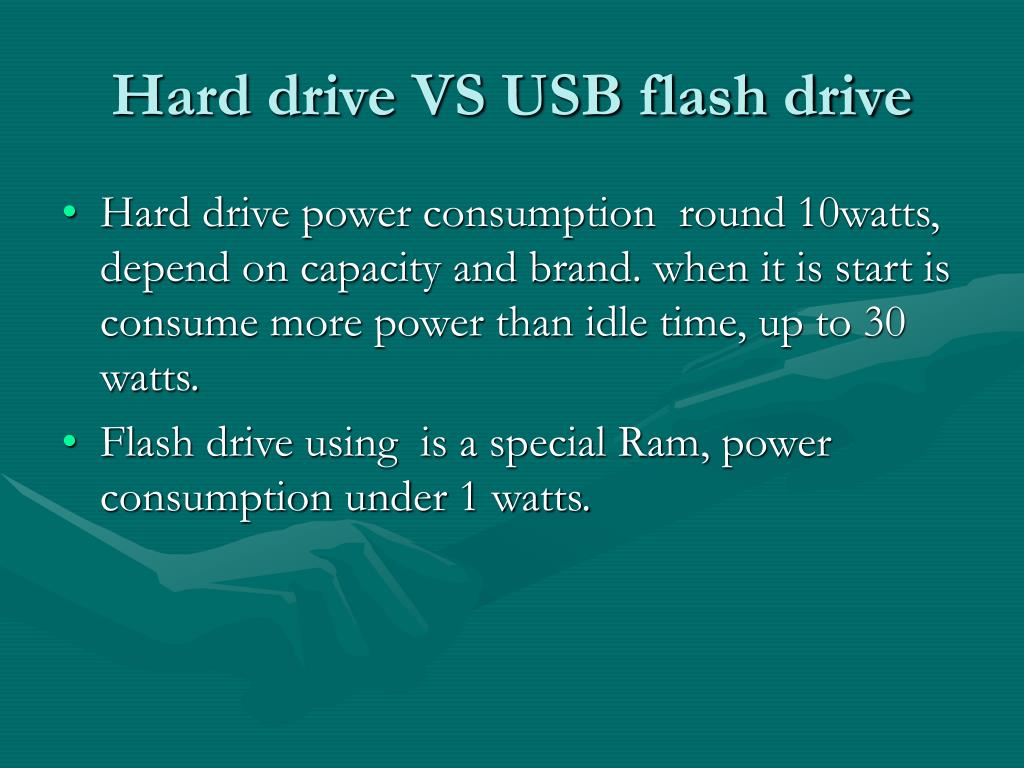 Hard drive VS USB flash drive

• Hard drive power consumption round 10watts, depend on capacity and brand. when it is start is consume more power than idle time, up to 30 watts.

• Flash drive using is a special Ram, power consumption under 1 watts.